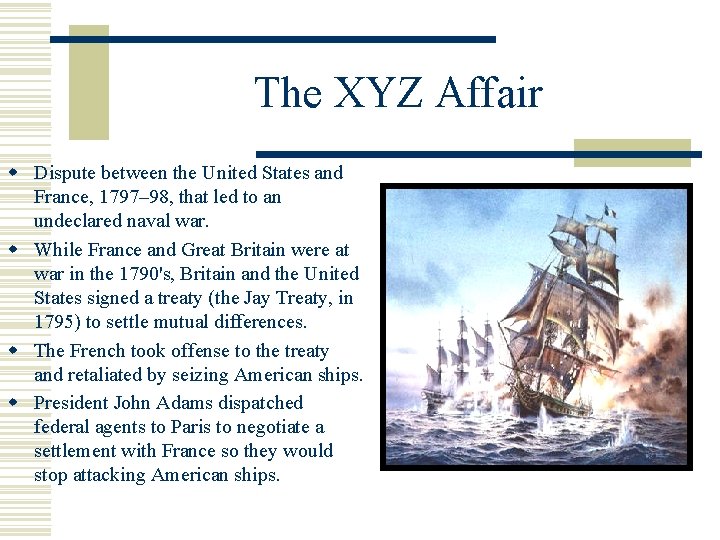 The XYZ Affair

- Dispute between the United States and France, 1797–98, that led to an undeclared naval war.
- While France and Great Britain were at war in the 1790's, Britain and the United States signed a treaty (the Jay Treaty, in 1795) to settle mutual differences.
- The French took offense to the treaty and retaliated by seizing American ships.
- President John Adams dispatched federal agents to Paris to negotiate a settlement with France so they would stop attacking American ships.